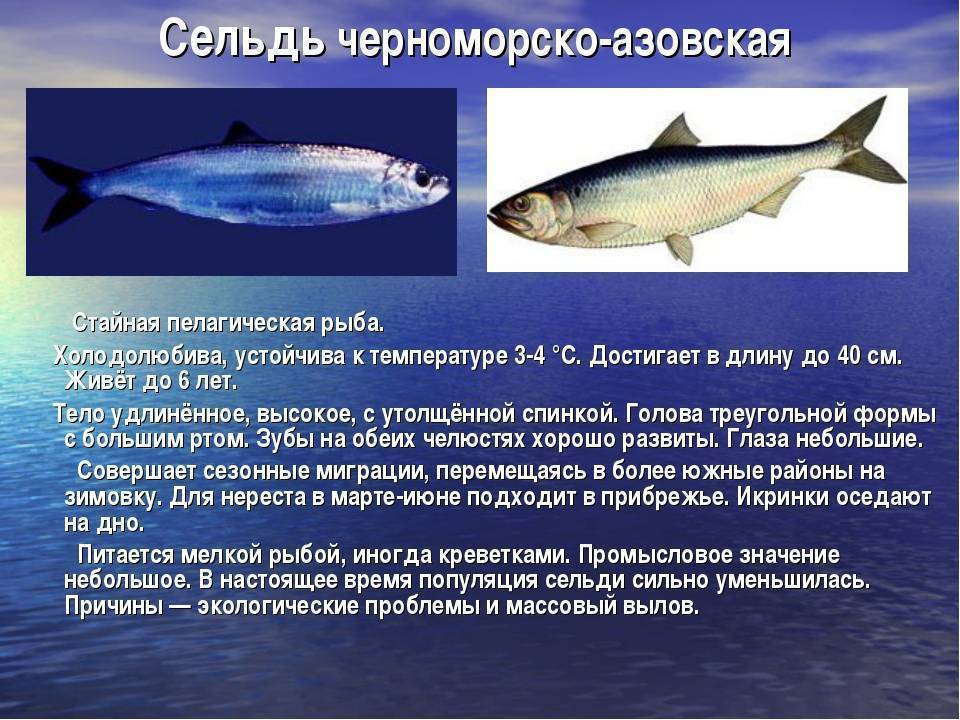 Сельдь черноморско-азовская

Стайная пелагическая рыба.

Холодолюбива, устойчива к температуре 3-4 °С. Достигает в длину до 40 см. Живёт до 6 лет.

Тело удлинённое, высокое, с утолщённой спинкой. Голова треугольной формы с большим ртом. Зубы на обеих челюстях хорошо развиты. Глаза небольшие.

Совершает сезонные миграции, перемещаясь в более южные районы на зимовку. Для нереста в марте-июне подходит в прибрежье. Икринки оседают на дно.

Питается мелкой рыбой, иногда креветками. Промысловое значение небольшое. В настоящее время популяция сельди сильно уменьшилась. Причины — экологические проблемы и массовый вылов.